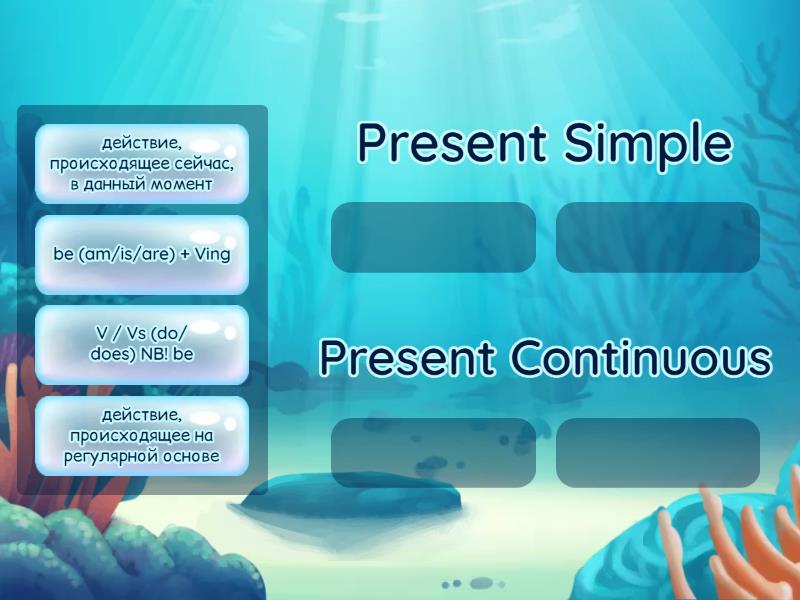 действие, происходящее сейчас, в данный момент

be (am/is/are) + Ving

V / Vs (do/ does) NB! be

действие, происходящее на регулярной основе

Present Simple

Present Continuous